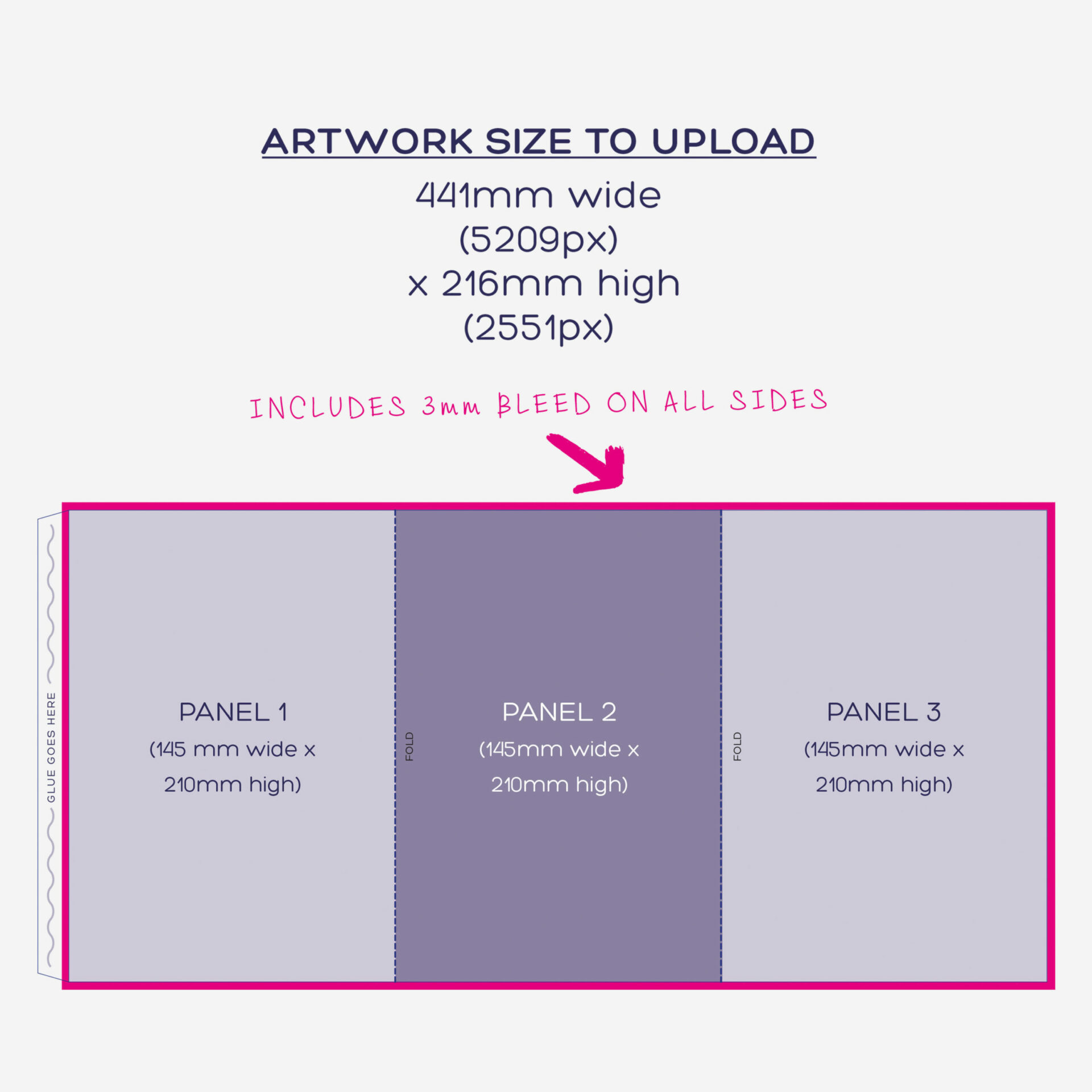 ARTWORK SIZE TO UPLOAD

441mm wide
(5209px)
x 216mm high
(2551px)

INCLUDES 3mm BLEED ON ALL SIDES

GLUE GOES HERE

PANEL 1
(145 mm wide x
210mm high)

FOLD

PANEL 2
(145mm wide x
210mm high)

FOLD

PANEL 3
(145mm wide x
210mm high)